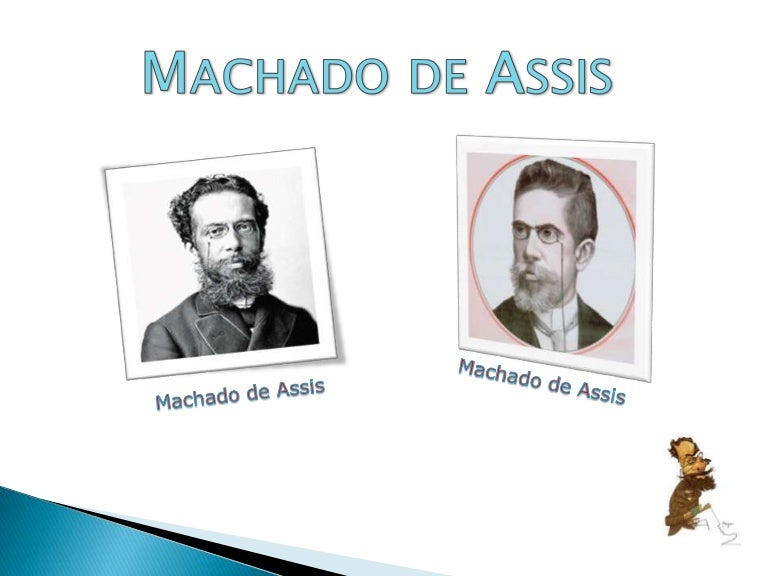 MACHADO DE ASSIS

Machado de Assis

Machado de Assis